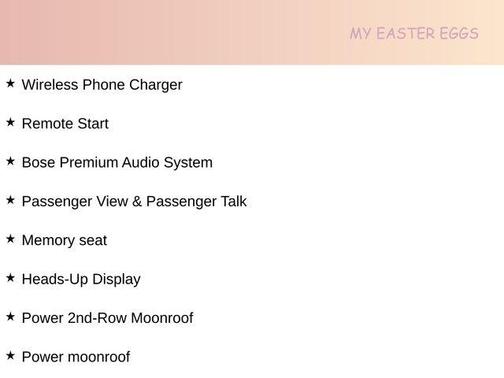 MY EASTER EGGS

★ Wireless Phone Charger

★ Remote Start

★ Bose Premium Audio System

★ Passenger View & Passenger Talk

★ Memory seat

★ Heads-Up Display

★ Power 2nd-Row Moonroof

★ Power moonroof